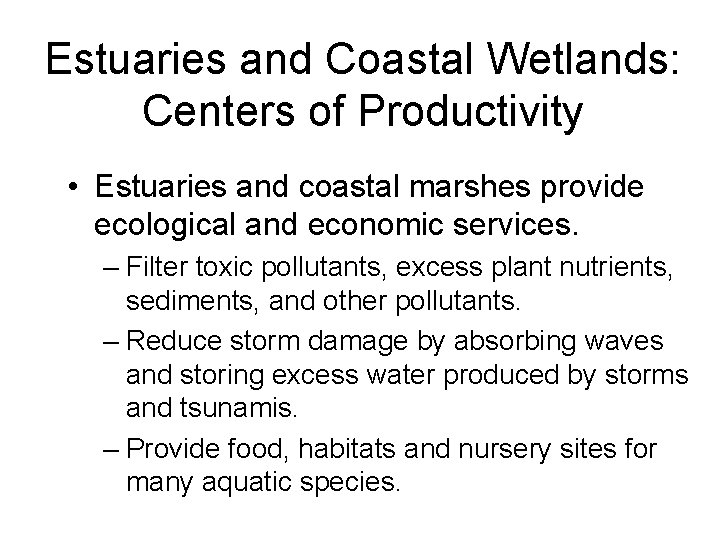 Estuaries and Coastal Wetlands: Centers of Productivity

• Estuaries and coastal marshes provide ecological and economic services.

– Filter toxic pollutants, excess plant nutrients, sediments, and other pollutants.

– Reduce storm damage by absorbing waves and storing excess water produced by storms and tsunamis.

– Provide food, habitats and nursery sites for many aquatic species.